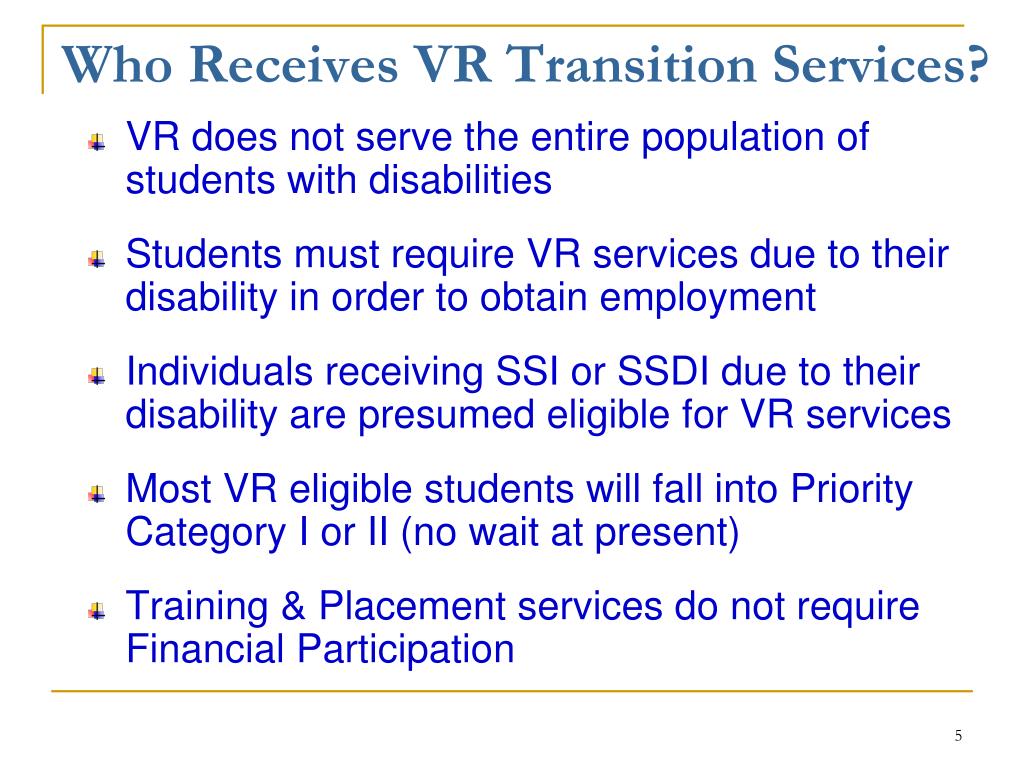 Who Receives VR Transition Services?

VR does not serve the entire population of students with disabilities

Students must require VR services due to their disability in order to obtain employment

Individuals receiving SSI or SSDI due to their disability are presumed eligible for VR services

Most VR eligible students will fall into Priority Category I or II (no wait at present)

Training & Placement services do not require Financial Participation

5